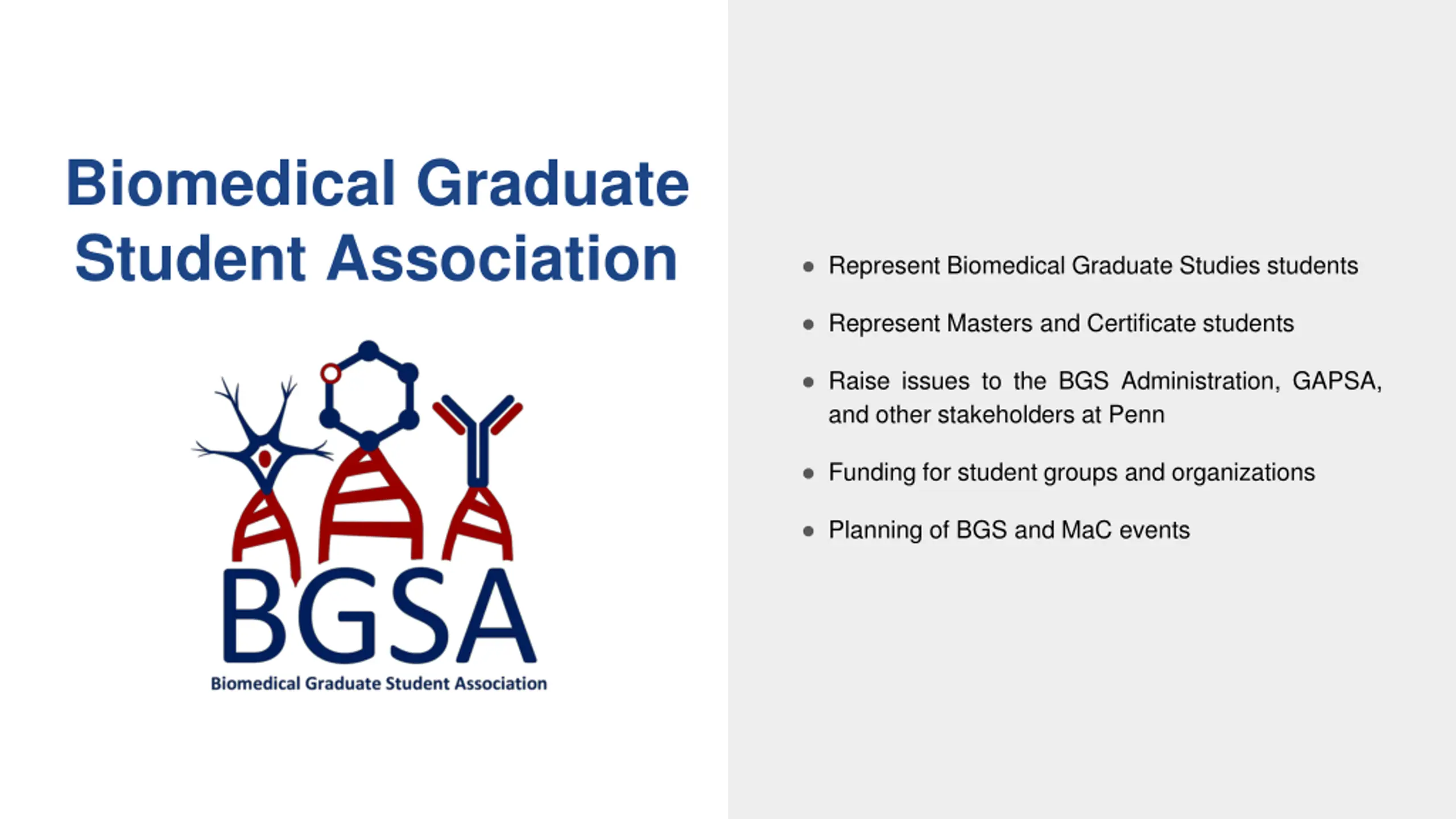 Biomedical Graduate Student Association

BGSA
Biomedical Graduate Student Association

- Represent Biomedical Graduate Studies students
- Represent Masters and Certificate students
- Raise issues to the BGS Administration, GAPSA, and other stakeholders at Penn
- Funding for student groups and organizations
- Planning of BGS and MaC events